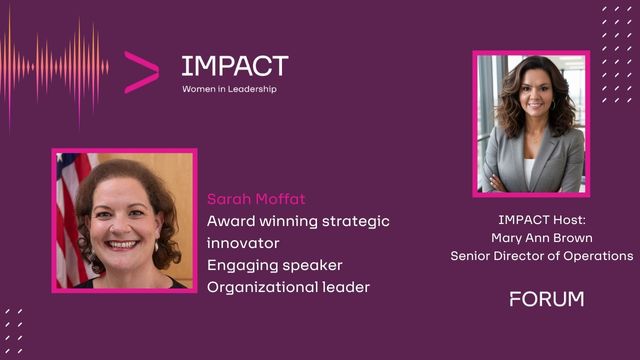 IMPACT
Women in Leadership

Sarah Moffat
Award winning strategic innovator
Engaging speaker
Organizational leader

IMPACT Host:
Mary Ann Brown
Senior Director of Operations

FORUM